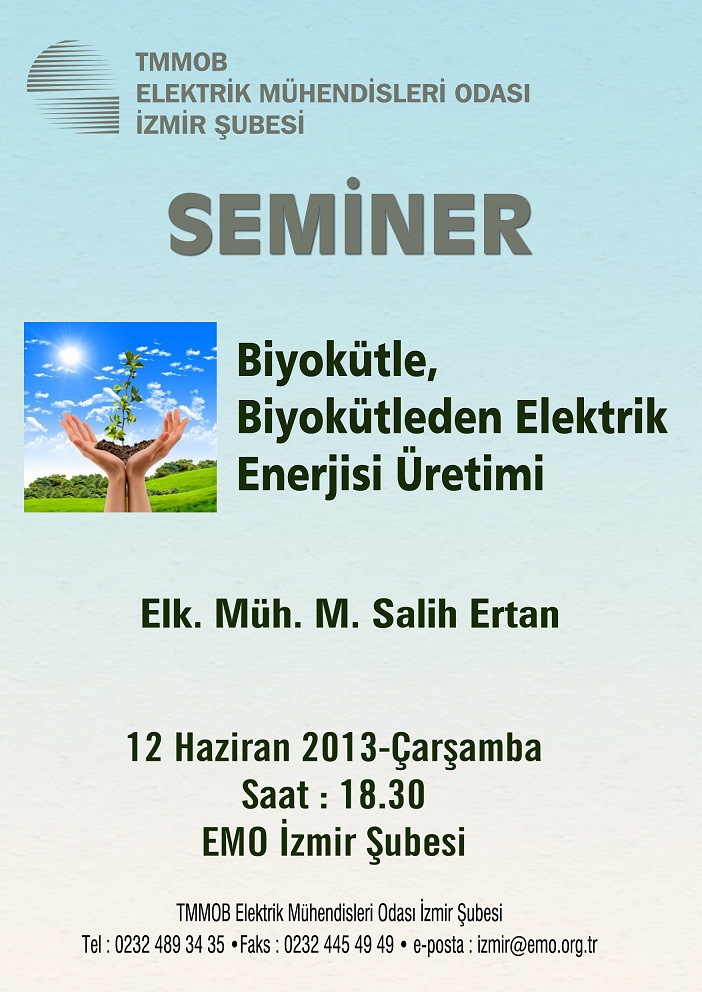 TMMOB
ELEKTRİK MÜHENDİSLERİ ODASI
İZMİR ŞUBESİ

SEMİNER

Biyokütle,
Biyokütleden Elektrik
Enerjisi Üretimi

Elk. Müh. M. Salih Ertan

12 Haziran 2013-Çarşamba
Saat : 18.30
EMO İzmir Şubesi

TMMOB Elektrik Mühendisleri Odası İzmir Şubesi
Tel : 0232 489 34 35 •Faks : 0232 445 49 49 • e-posta : izmir@emo.org.tr